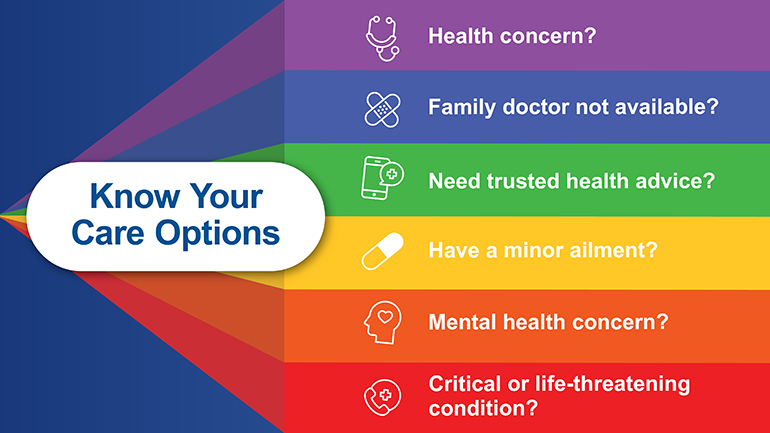 Know Your Care Options

Health concern?

Family doctor not available?

Need trusted health advice?

Have a minor ailment?

Mental health concern?

Critical or life-threatening condition?